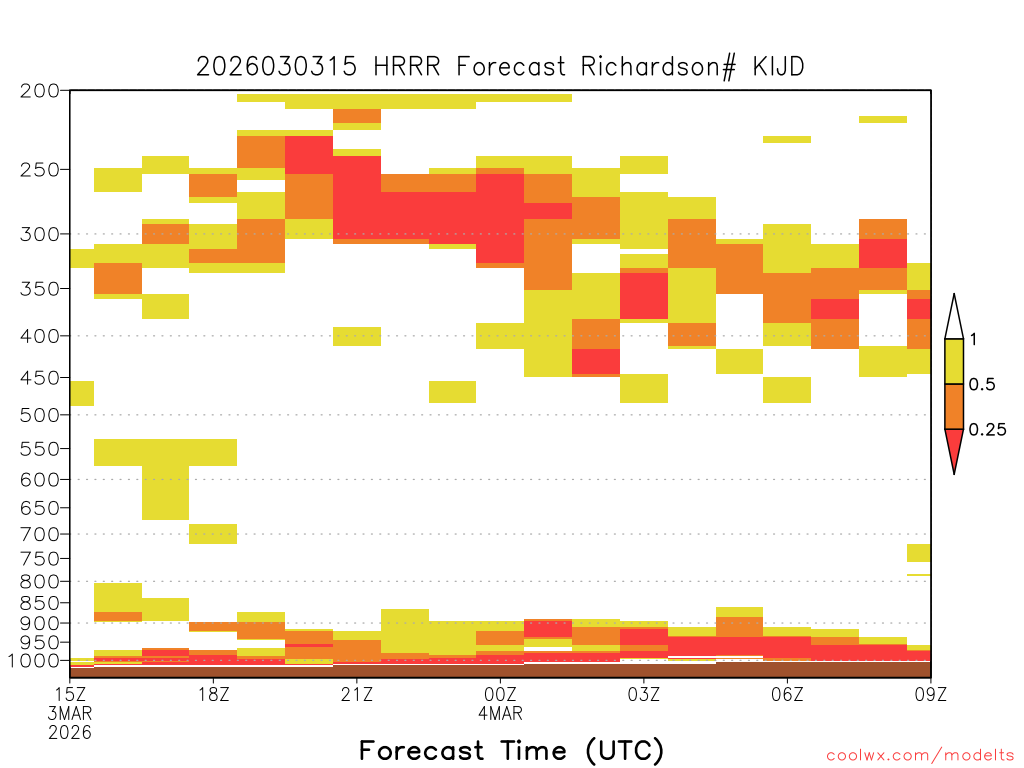 2026030315 HRRR Forecast Richardson# KIJD

200
250
300
350
400
450
500
550
600
650
700
750
800
850
900
950
1000

1
0.5
0.25

15Z
3MAR
2026
18Z
21Z
00Z
4MAR
03Z
06Z
09Z

Forecast Time (UTC)

coolwx.com/modelts